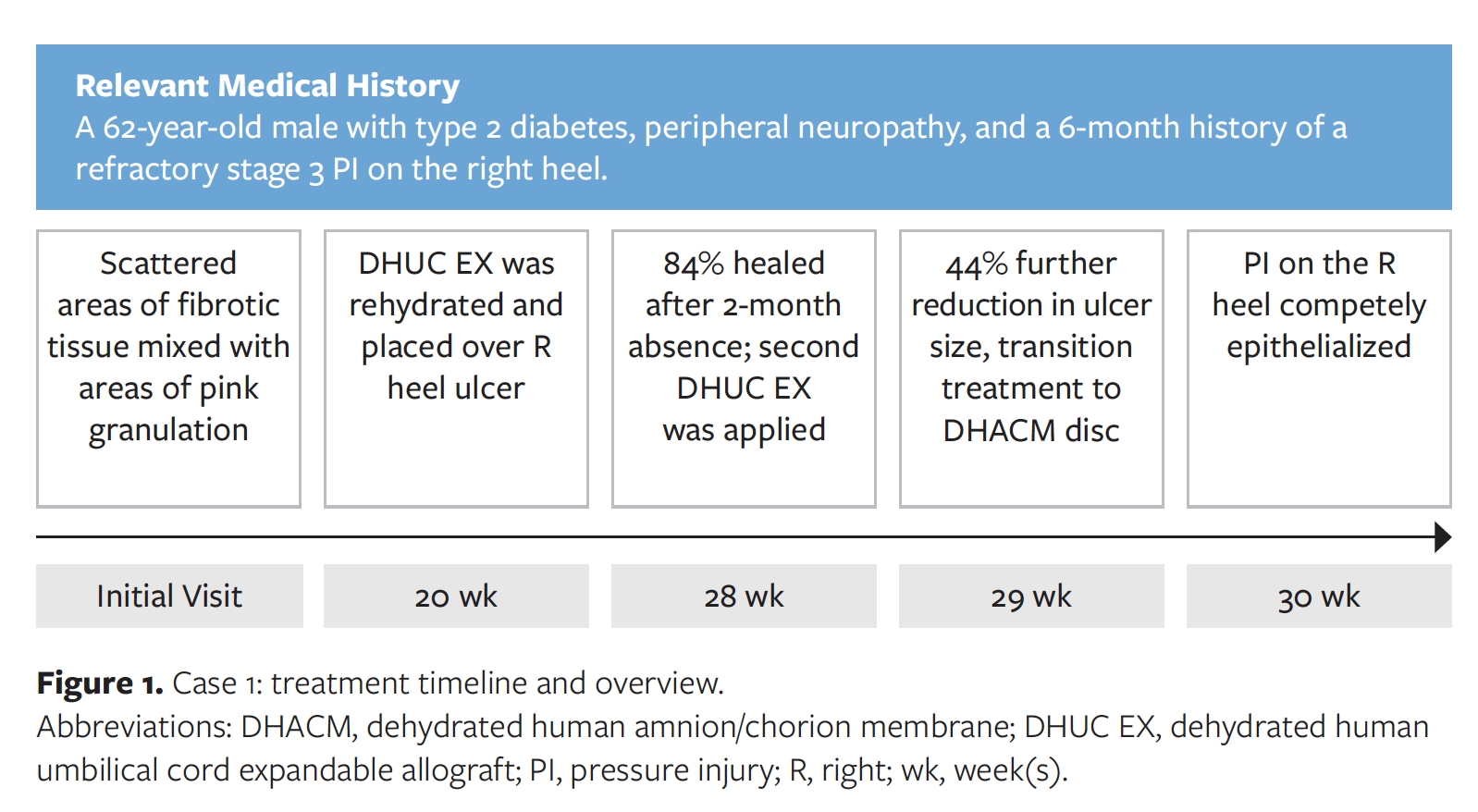 Relevant Medical History
A 62-year-old male with type 2 diabetes, peripheral neuropathy, and a 6-month history of a refractory stage 3 PI on the right heel.

Scattered areas of fibrotic tissue mixed with areas of pink granulation

DHUC EX was rehydrated and placed over R heel ulcer

84% healed after 2-month absence; second DHUC EX was applied

44% further reduction in ulcer size, transition treatment to DHACM disc

PI on the R heel competely epithelialized

Initial Visit

20 wk

28 wk

29 wk

30 wk

Figure 1. Case 1: treatment timeline and overview.
Abbreviations: DHACM, dehydrated human amnion/chorion membrane; DHUC EX, dehydrated human umbilical cord expandable allograft; PI, pressure injury; R, right; wk, week(s).